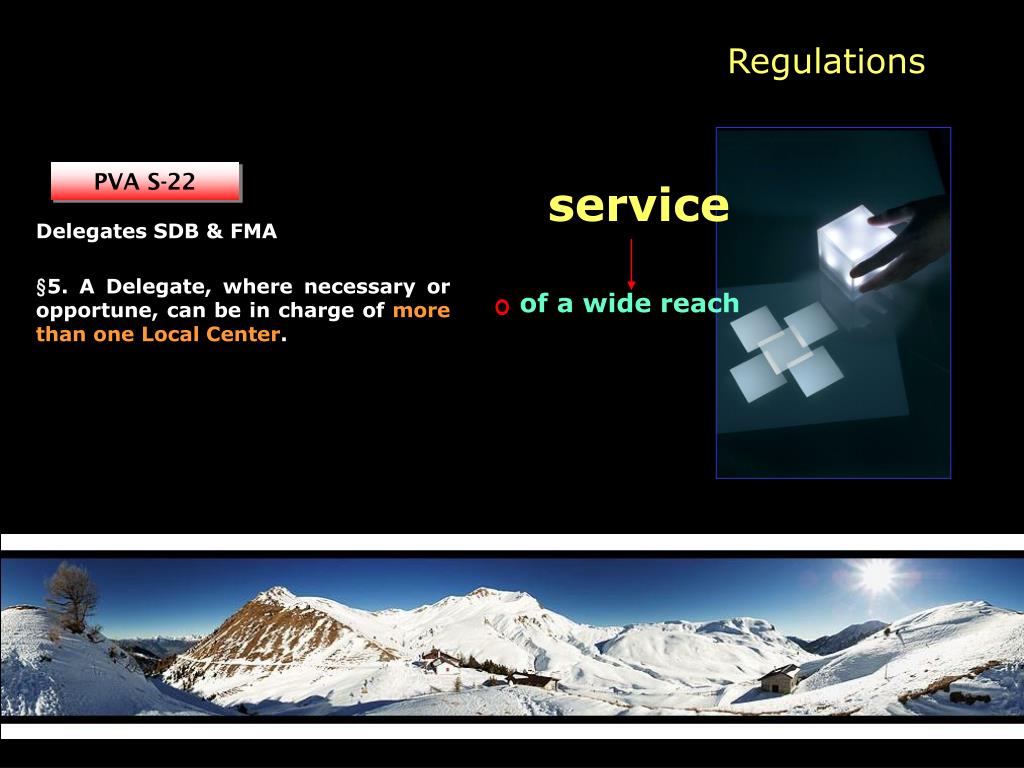 Regulations

PVA S-22

Delegates SDB & FMA

§5. A Delegate, where necessary or opportune, can be in charge of more than one Local Center.

service

o of a wide reach